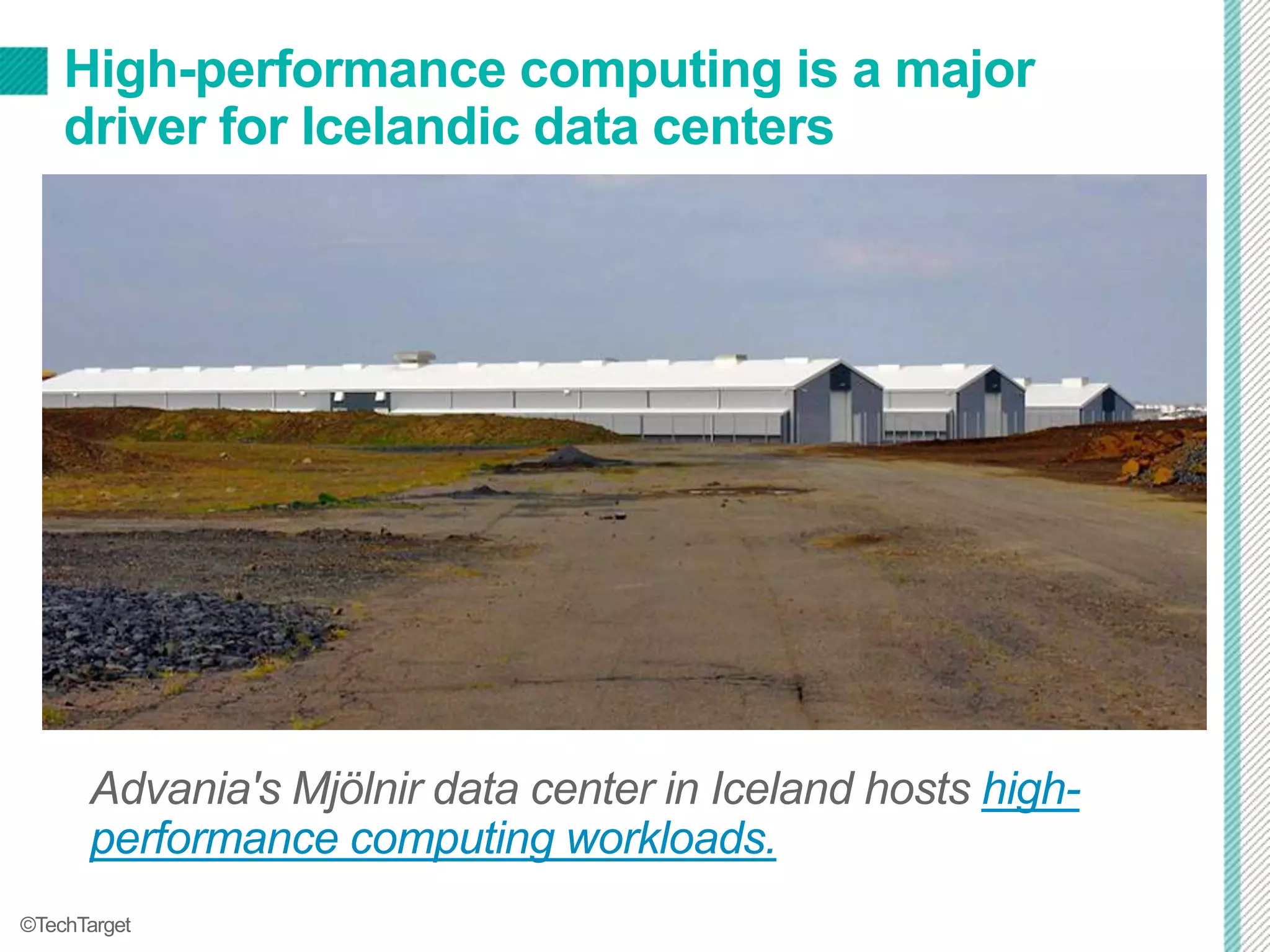 High-performance computing is a major driver for Icelandic data centers

Advania's Mjölnir data center in Iceland hosts high-performance computing workloads.

©TechTarget